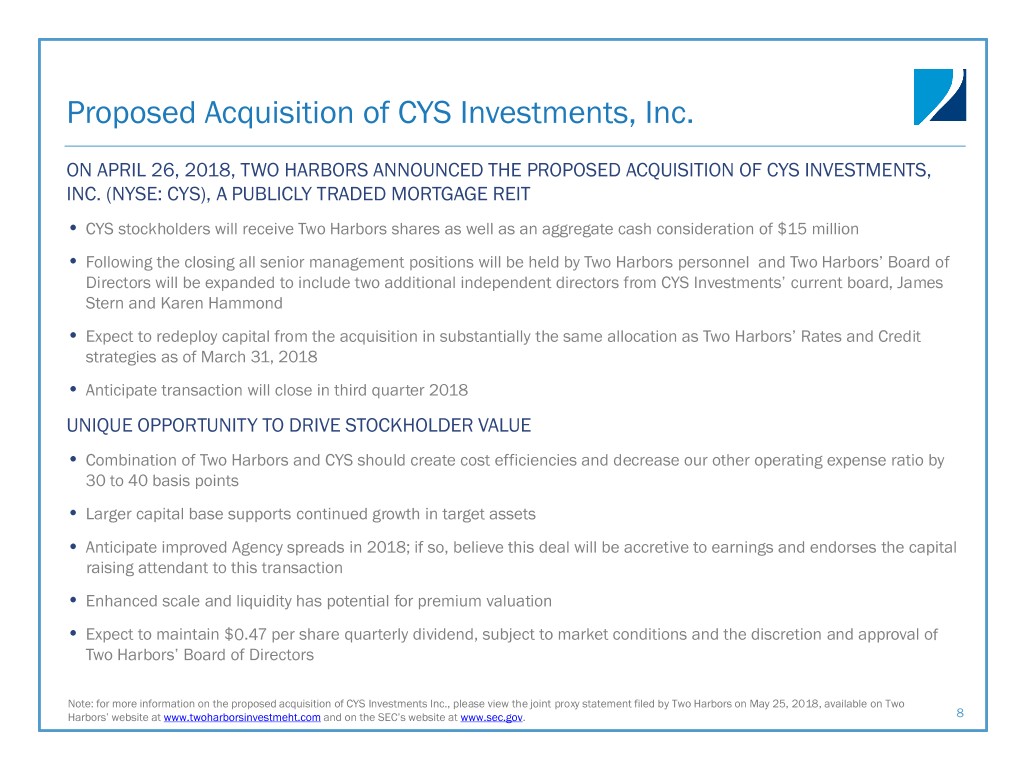 Proposed Acquisition of CYS Investments, Inc.

ON APRIL 26, 2018, TWO HARBORS ANNOUNCED THE PROPOSED ACQUISITION OF CYS INVESTMENTS, INC. (NYSE: CYS), A PUBLICLY TRADED MORTGAGE REIT

• CYS stockholders will receive Two Harbors shares as well as an aggregate cash consideration of $15 million

• Following the closing all senior management positions will be held by Two Harbors personnel and Two Harbors' Board of Directors will be expanded to include two additional independent directors from CYS Investments' current board, James Stern and Karen Hammond

• Expect to redeploy capital from the acquisition in substantially the same allocation as Two Harbors' Rates and Credit strategies as of March 31, 2018

• Anticipate transaction will close in third quarter 2018

UNIQUE OPPORTUNITY TO DRIVE STOCKHOLDER VALUE

• Combination of Two Harbors and CYS should create cost efficiencies and decrease our other operating expense ratio by 30 to 40 basis points

• Larger capital base supports continued growth in target assets

• Anticipate improved Agency spreads in 2018; if so, believe this deal will be accretive to earnings and endorses the capital raising attendant to this transaction

• Enhanced scale and liquidity has potential for premium valuation

• Expect to maintain $0.47 per share quarterly dividend, subject to market conditions and the discretion and approval of Two Harbors' Board of Directors

Note: for more information on the proposed acquisition of CYS Investments Inc., please view the joint proxy statement filed by Two Harbors on May 25, 2018, available on Two Harbors' website at www.twoharborsinvestmeht.com and on the SEC's website at www.sec.gov.

8